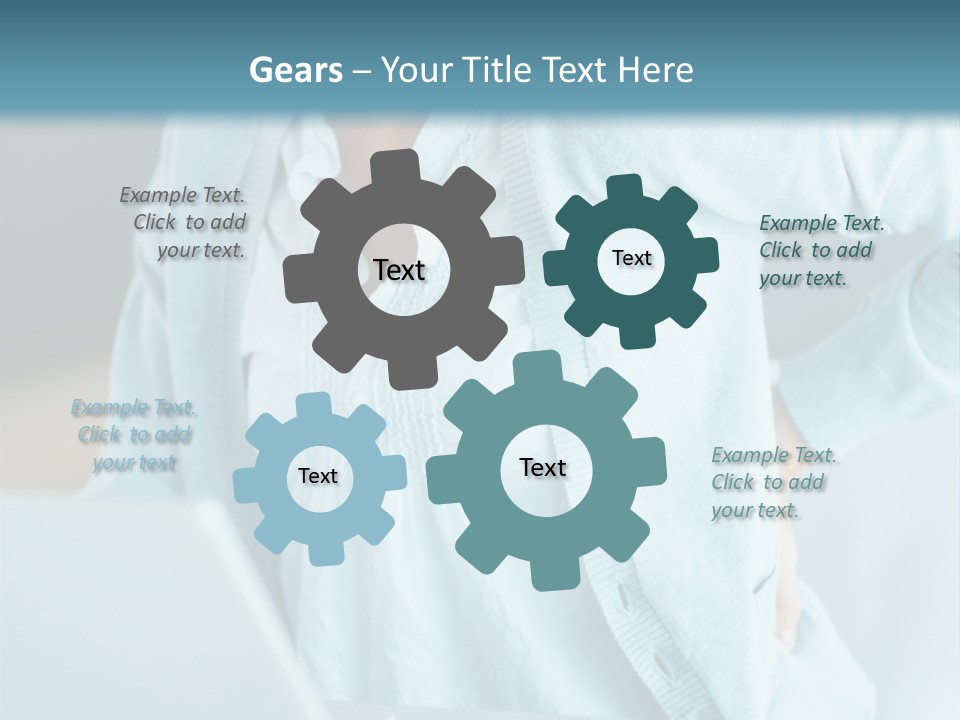 Gears – Your Title Text Here

Example Text. Click to add your text.

Text

Text

Example Text. Click to add your text.

Example Text. Click to add your text

Text

Text

Example Text. Click to add your text.